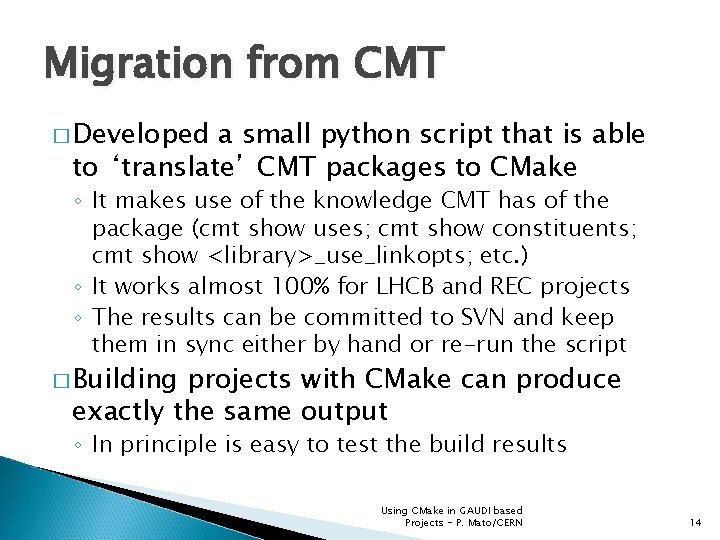 Migration from CMT

□ Developed a small python script that is able to ‘translate’ CMT packages to CMake
◦ It makes use of the knowledge CMT has of the package (cmt show uses; cmt show constituents; cmt show <library>_use_linkopts; etc.)
◦ It works almost 100% for LHCB and REC projects
◦ The results can be committed to SVN and keep them in sync either by hand or re-run the script

□ Building projects with CMake can produce exactly the same output
◦ In principle is easy to test the build results

Using CMake in GAUDI based Projects - P. Mato/CERN

14